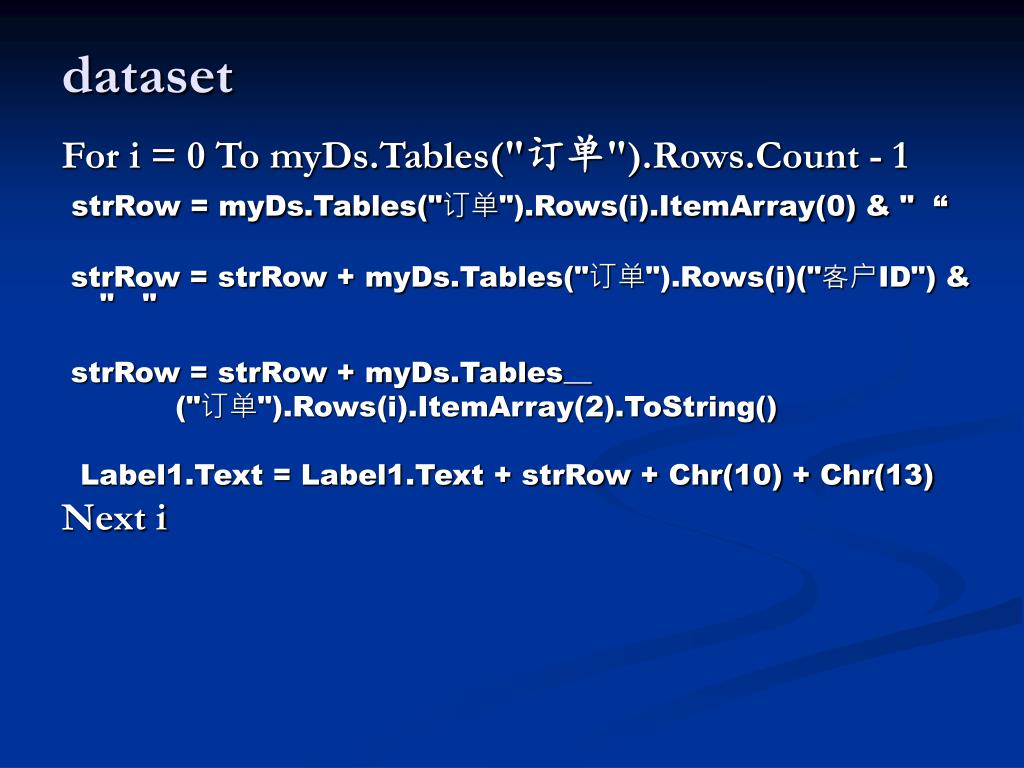 dataset

For i = 0 To myDs.Tables("订单").Rows.Count - 1

strRow = myDs.Tables("订单").Rows(i).ItemArray(0) & "  “

strRow = strRow + myDs.Tables("订单").Rows(i)("客户ID") & "  "

strRow = strRow + myDs.Tables_ ("订单").Rows(i).ItemArray(2).ToString()

Label1.Text = Label1.Text + strRow + Chr(10) + Chr(13)

Next i